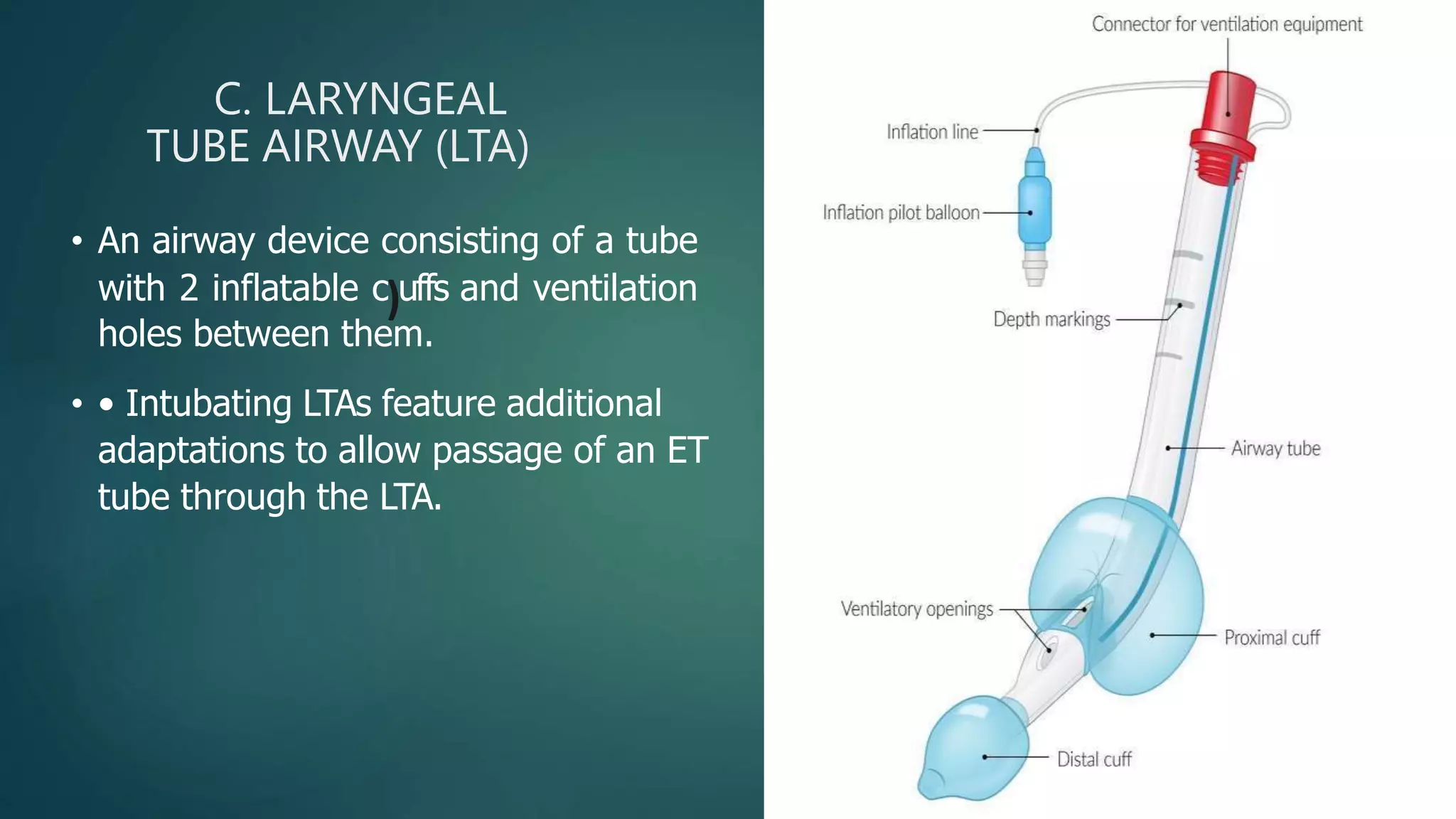 C. LARYNGEAL TUBE AIRWAY (LTA)

• An airway device consisting of a tube with 2 inflatable c)uffs and ventilation holes between them.

• • Intubating LTAs feature additional adaptations to allow passage of an ET tube through the LTA.

Connector for ventilation equipment

Inflation line

Inflation pilot balloon

Depth markings

Airway tube

Ventilatory openings

Proximal cuff

Distal cuff